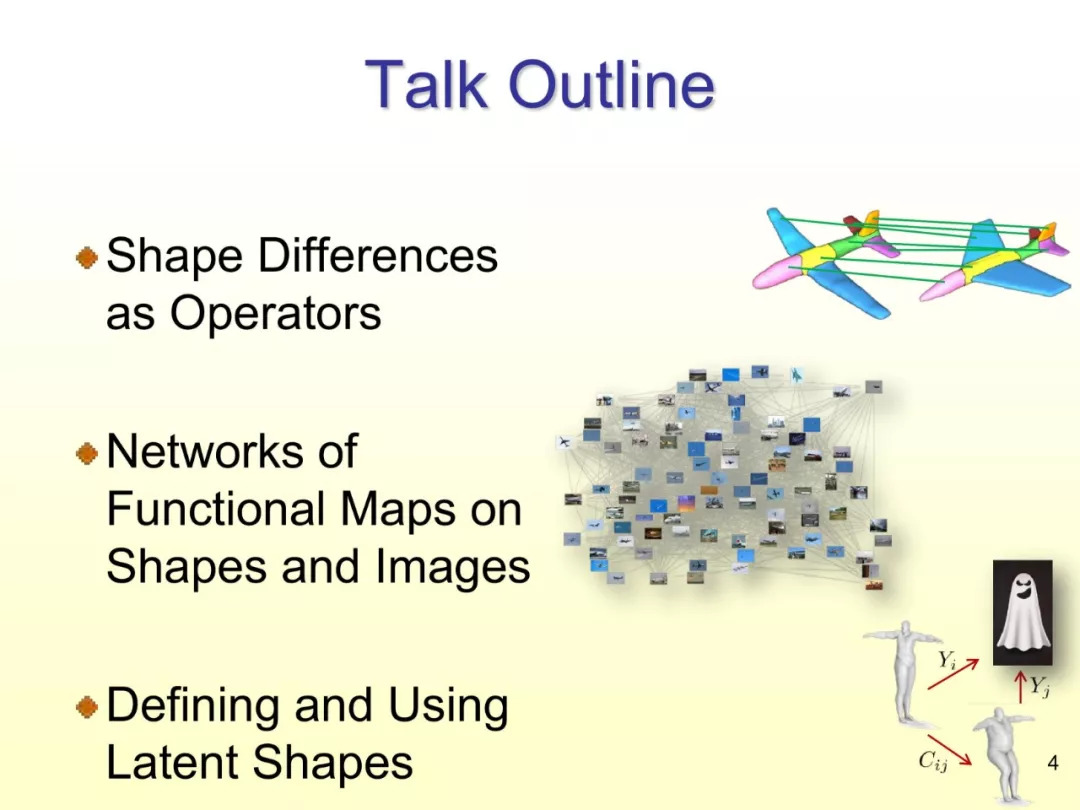 Talk Outline

Shape Differences as Operators

Networks of Functional Maps on Shapes and Images

Defining and Using Latent Shapes

$Y_i$

$Y_j$

$C_{ij}$

4